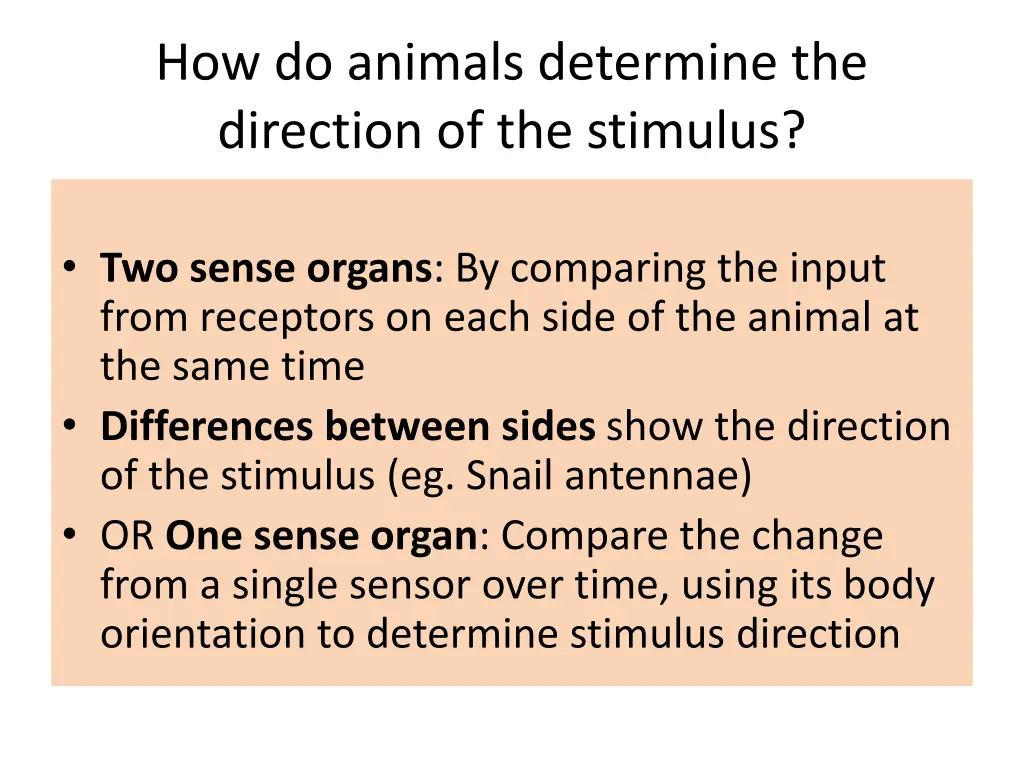 How do animals determine the direction of the stimulus?

• Two sense organs: By comparing the input from receptors on each side of the animal at the same time
• Differences between sides show the direction of the stimulus (eg. Snail antennae)
• OR One sense organ: Compare the change from a single sensor over time, using its body orientation to determine stimulus direction